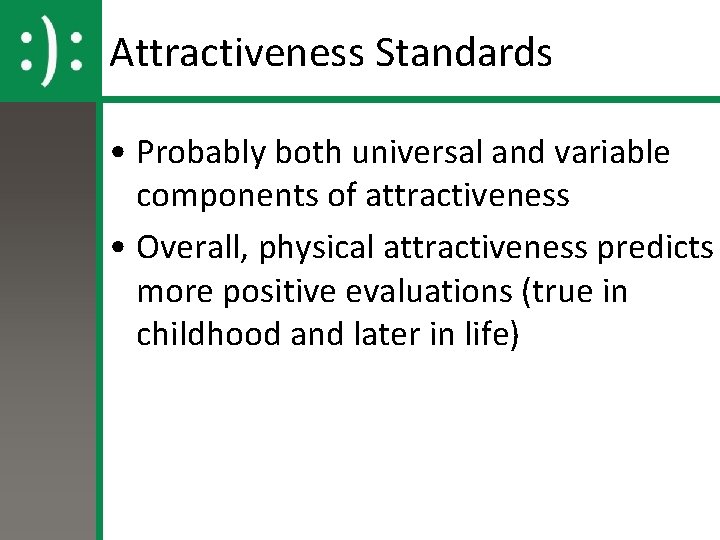 :):

Attractiveness Standards

• Probably both universal and variable components of attractiveness
• Overall, physical attractiveness predicts more positive evaluations (true in childhood and later in life)